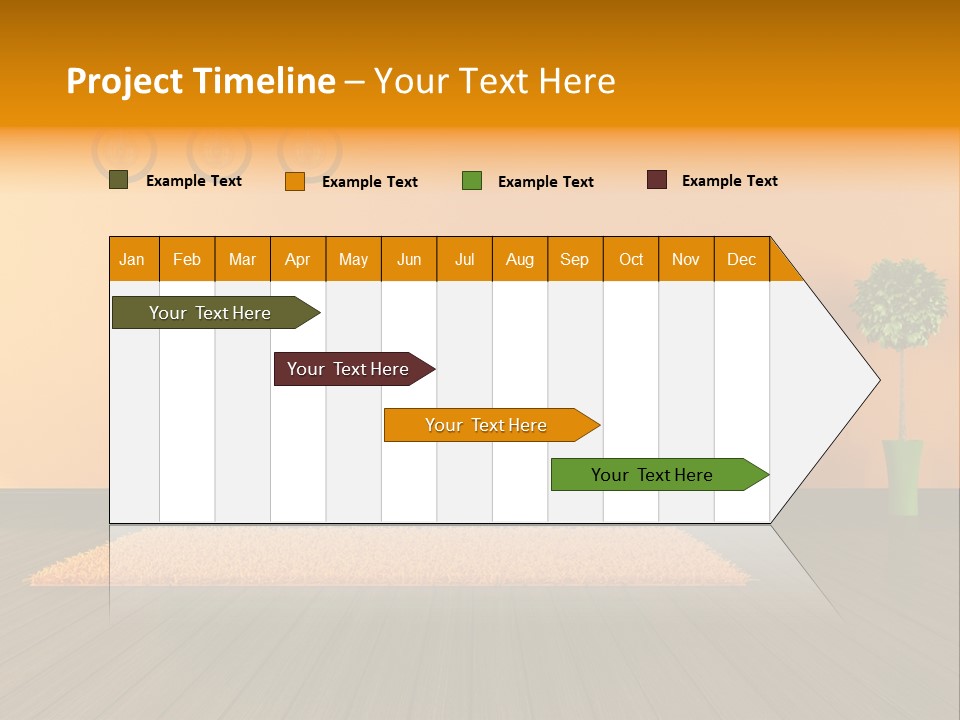 Project Timeline – Your Text Here

Example Text
Example Text
Example Text
Example Text

| Jan | Feb | Mar | Apr | May | Jun | Jul | Aug | Sep | Oct | Nov | Dec |
|---|---|---|---|---|---|---|---|---|---|---|---|

Your Text Here

Your Text Here

Your Text Here

Your Text Here